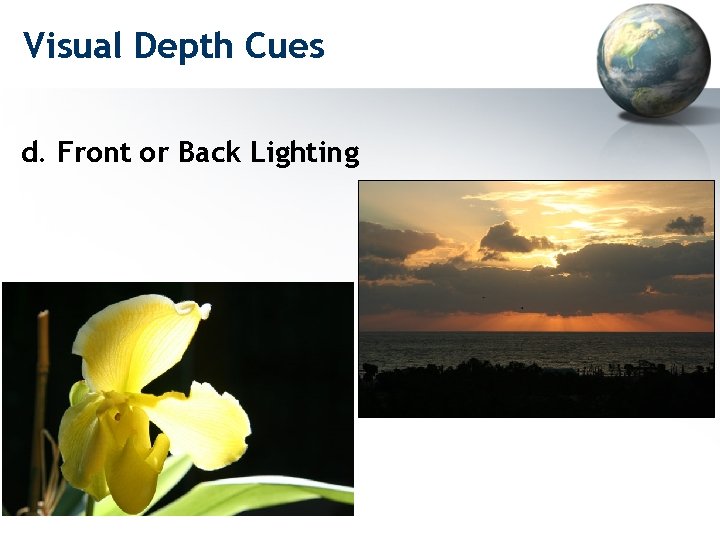 Visual Depth Cues

d. Front or Back Lighting